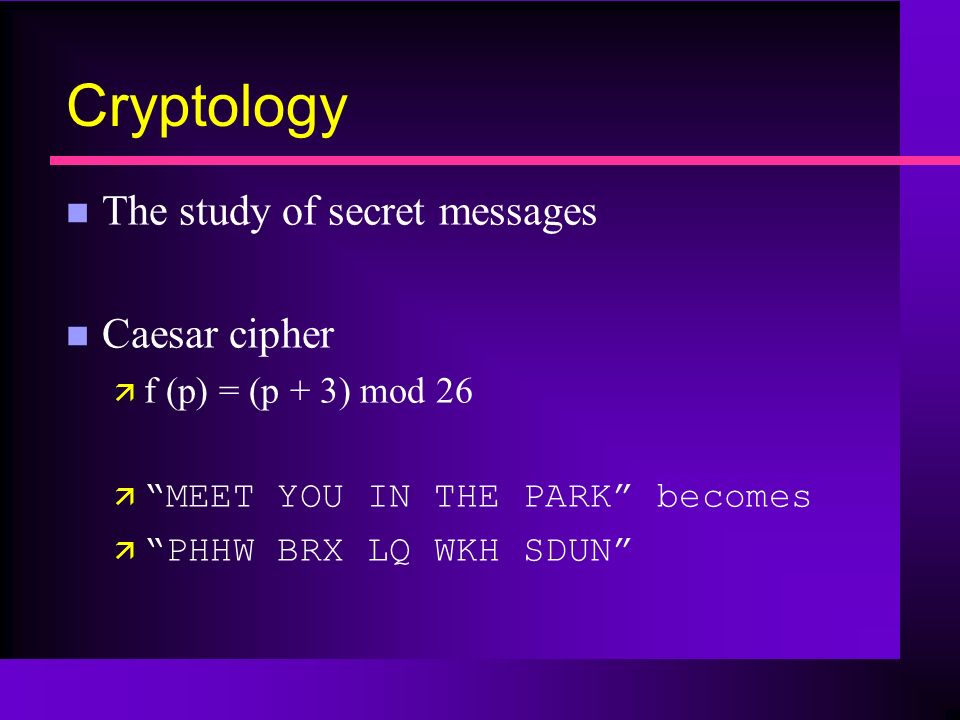 Cryptology

The study of secret messages

Caesar cipher

$f(p) = (p + 3) \bmod 26$

“MEET YOU IN THE PARK” becomes

“PHHW BRX LQ WKH SDUN”